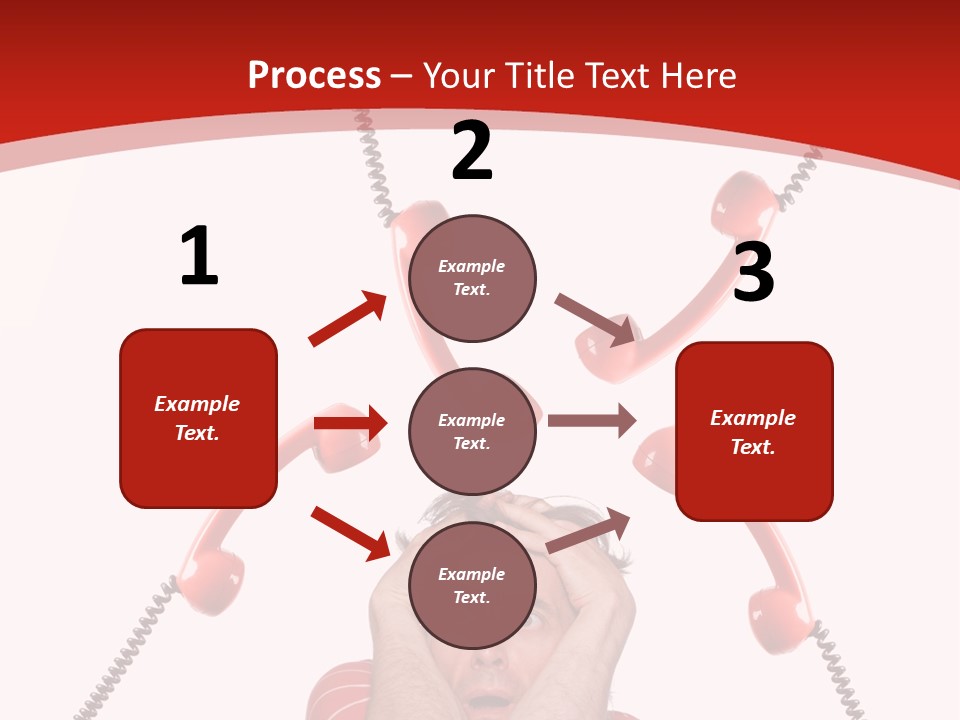 Process – Your Title Text Here

1

Example Text.

2

Example Text.

Example Text.

Example Text.

3

Example Text.